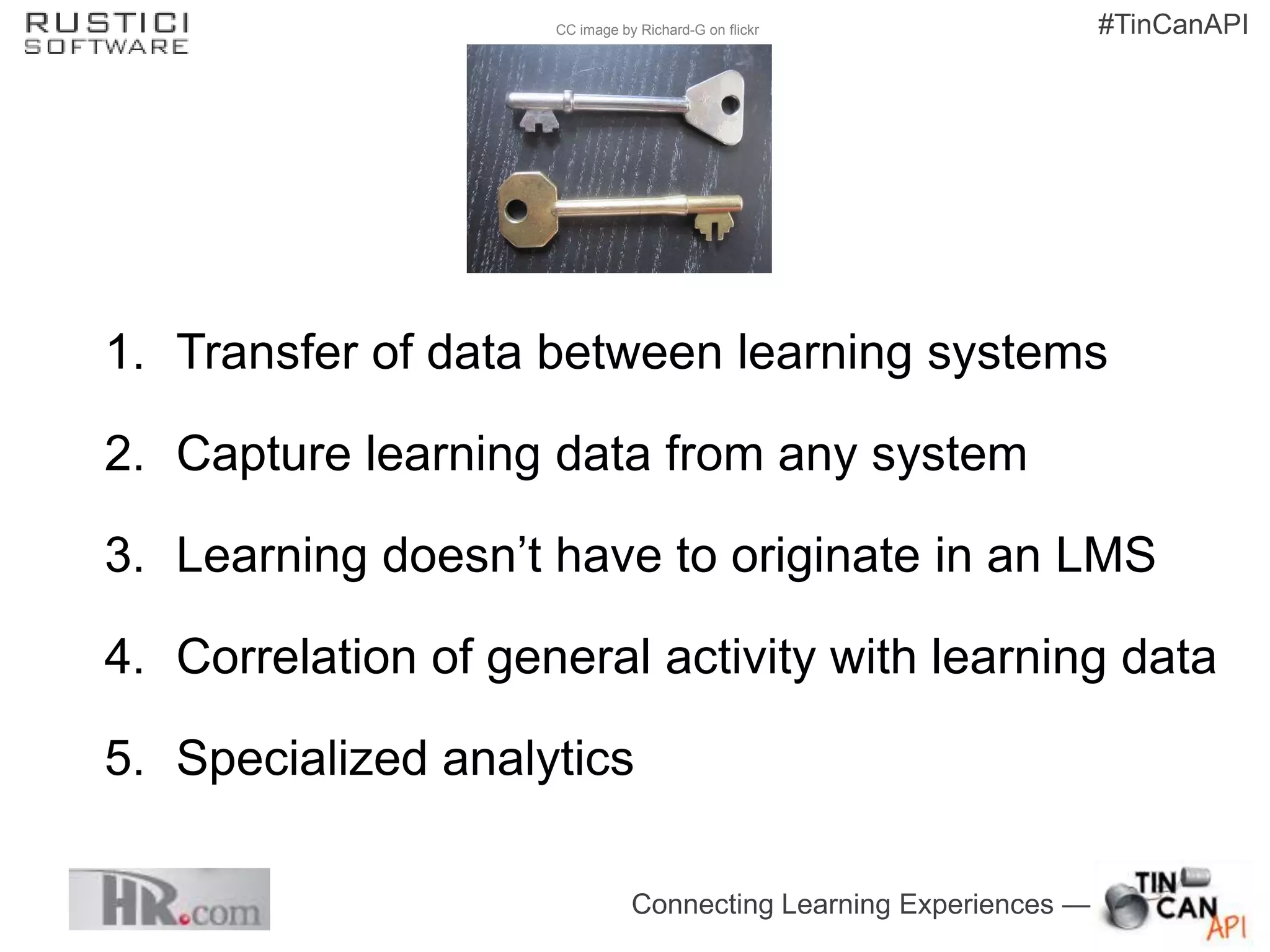 RUSTICI SOFTWARE

CC image by Richard-G on flickr

#TinCanAPI

1. Transfer of data between learning systems

2. Capture learning data from any system

3. Learning doesn’t have to originate in an LMS

4. Correlation of general activity with learning data

5. Specialized analytics

HR.com

Connecting Learning Experiences —

TIN CAN API